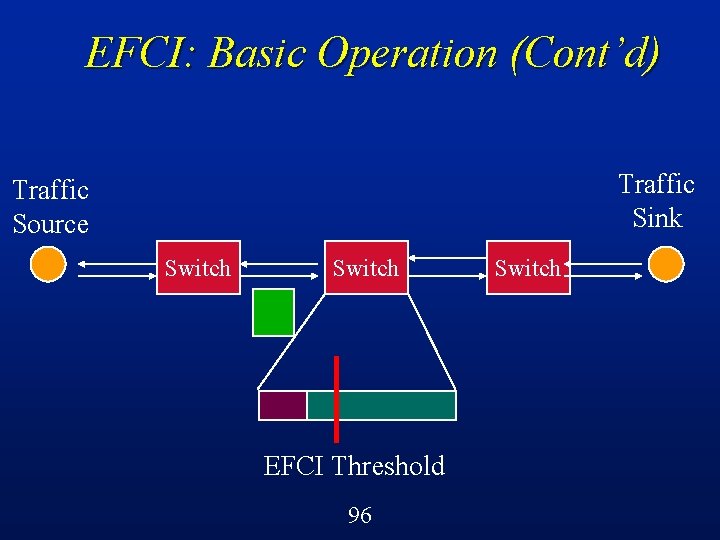 EFCI: Basic Operation (Cont'd)

Traffic Source

Traffic Sink

Switch

Switch

Switch

EFCI Threshold

96